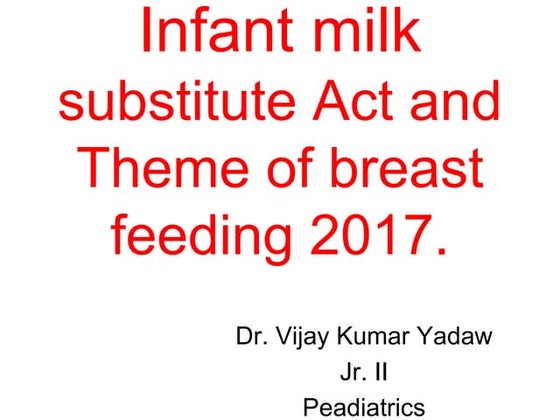 Infant milk substitute Act and Theme of breast feeding 2017.

Dr. Vijay Kumar Yadaw
Jr. II
Peadiatrics